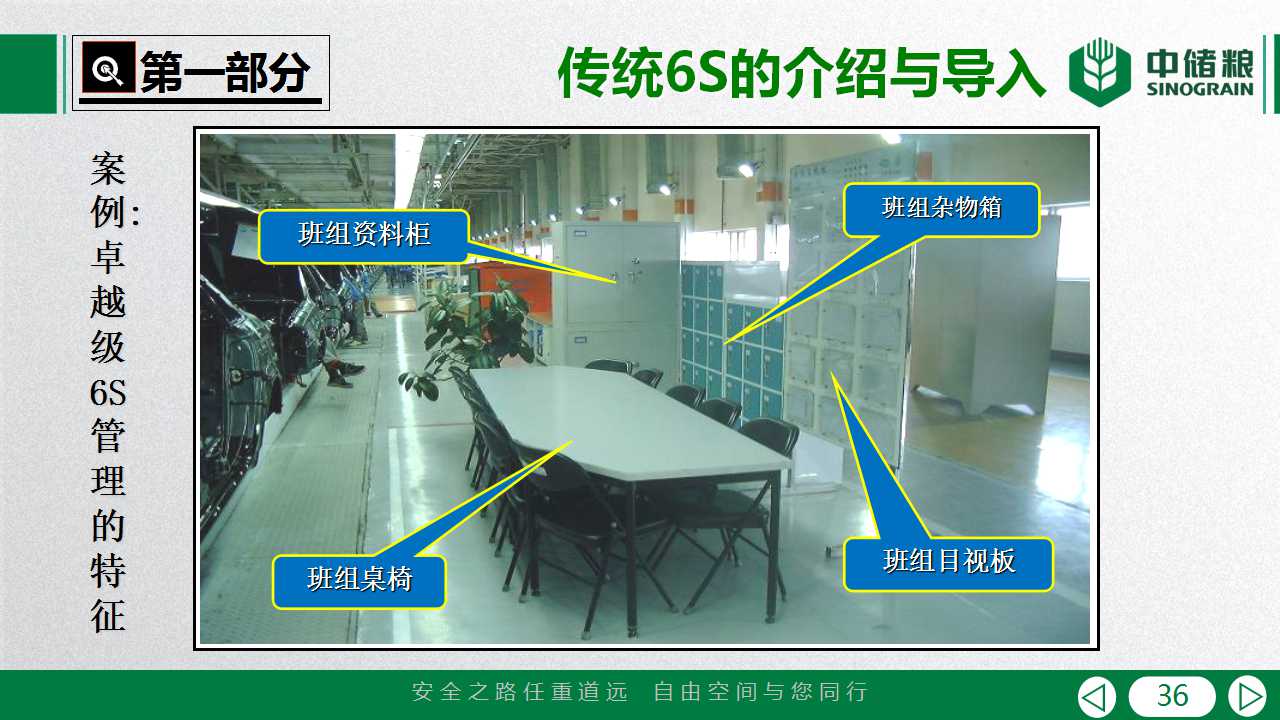 第一部分

传统6S的介绍与导入

中储粮 SINOGRAIN

案例:卓越级6S管理的特征

班组资料柜

班组杂物箱

班组桌椅

班组目视板

安全之路任重道远 自由空间与您同行

36